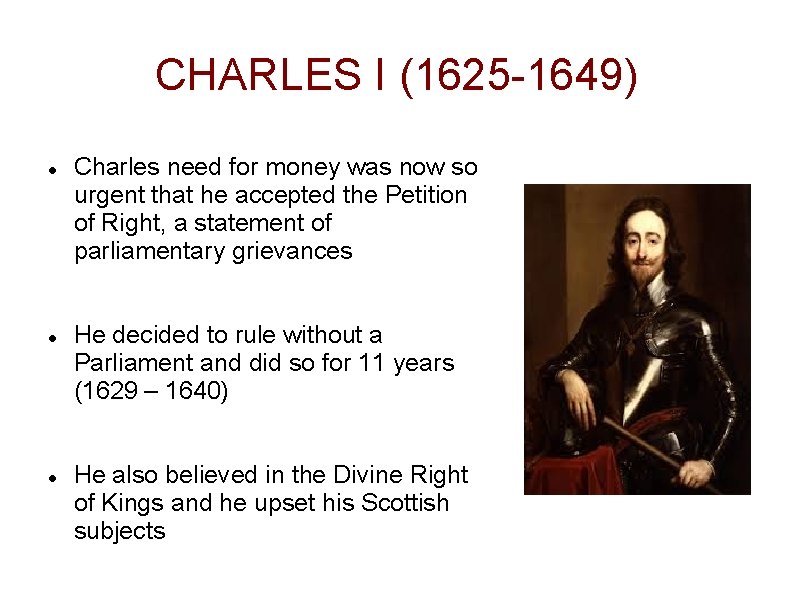 CHARLES I (1625-1649)

• Charles need for money was now so urgent that he accepted the Petition of Right, a statement of parliamentary grievances

• He decided to rule without a Parliament and did so for 11 years (1629 – 1640)

• He also believed in the Divine Right of Kings and he upset his Scottish subjects